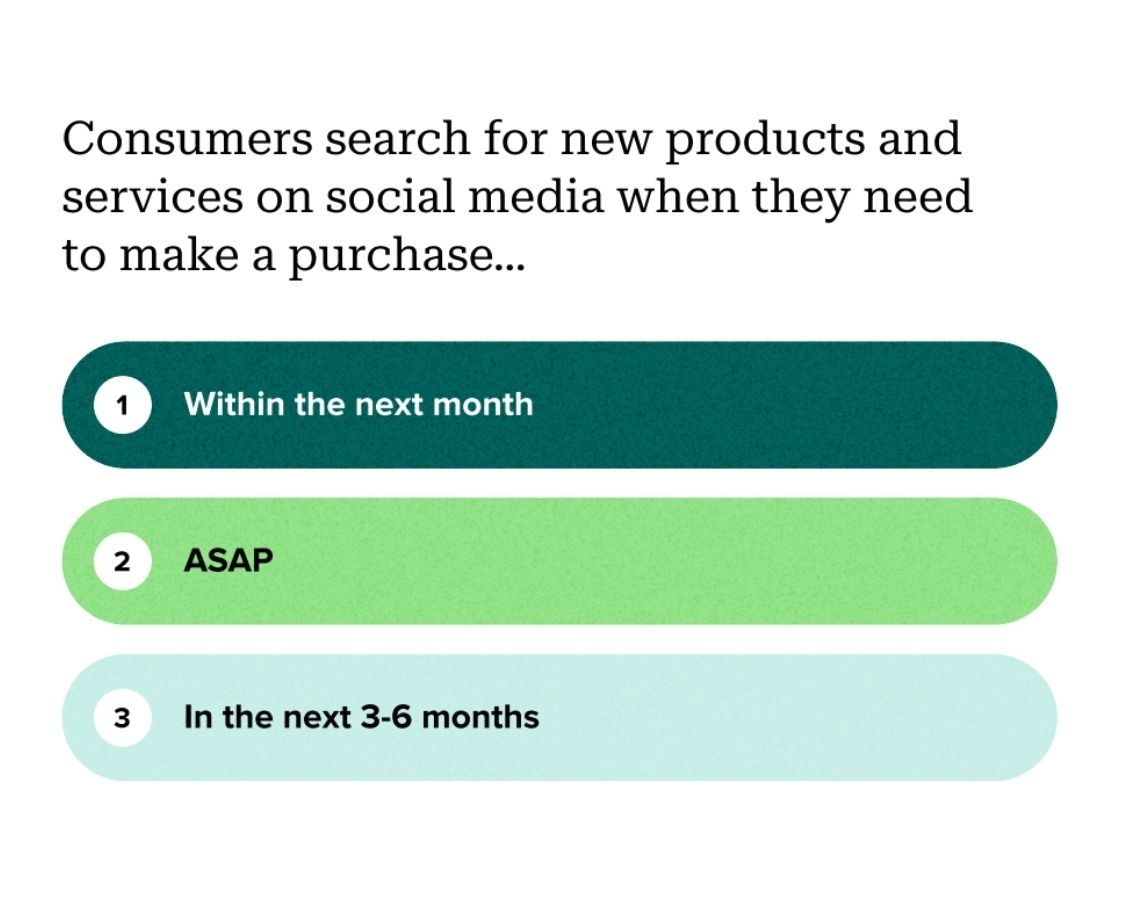 Consumers search for new products and services on social media when they need to make a purchase...

1 Within the next month

2 ASAP

3 In the next 3-6 months